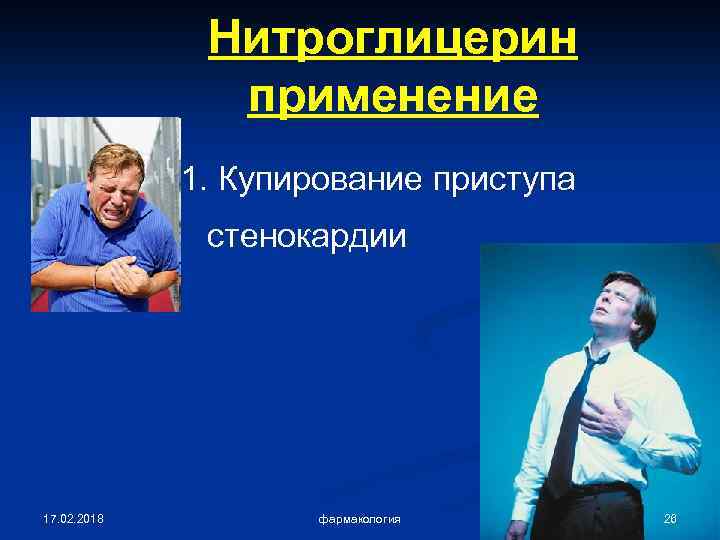 Нитроглицерин применение

1. Купирование приступа стенокардии

17.02.2018

фармакология

26